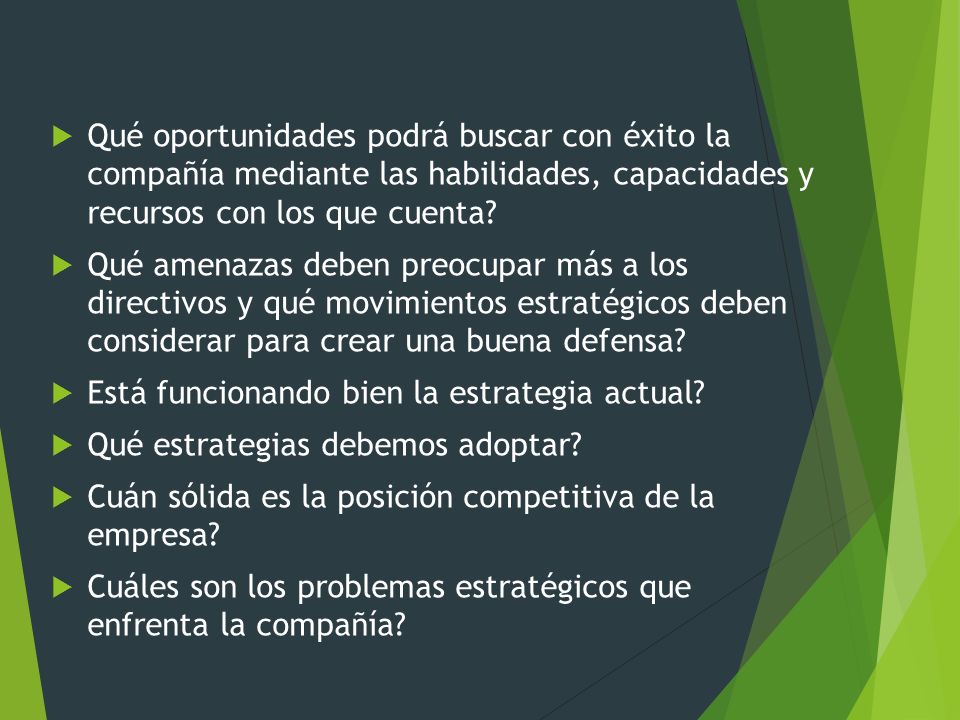 Qué oportunidades podrá buscar con éxito la compañía mediante las habilidades, capacidades y recursos con los que cuenta?

Qué amenazas deben preocupar más a los directivos y qué movimientos estratégicos deben considerar para crear una buena defensa?

Está funcionando bien la estrategia actual?

Qué estrategias debemos adoptar?

Cuán sólida es la posición competitiva de la empresa?

Cuáles son los problemas estratégicos que enfrenta la compañía?